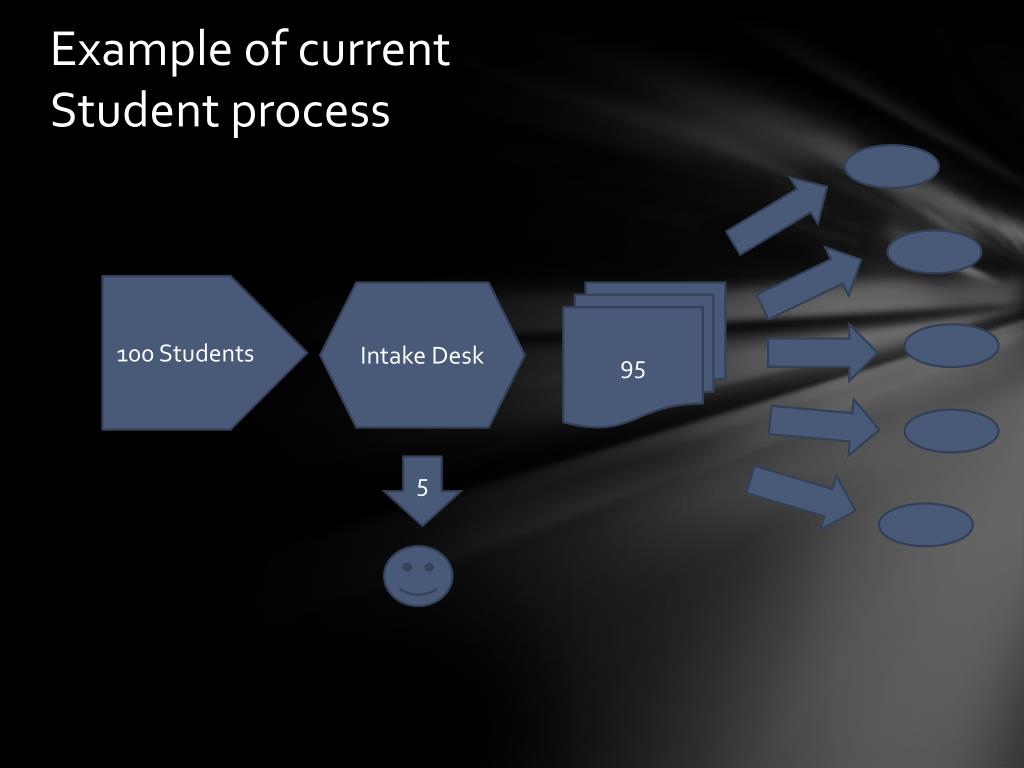 Example of current
Student process

100 Students

Intake Desk

95

5